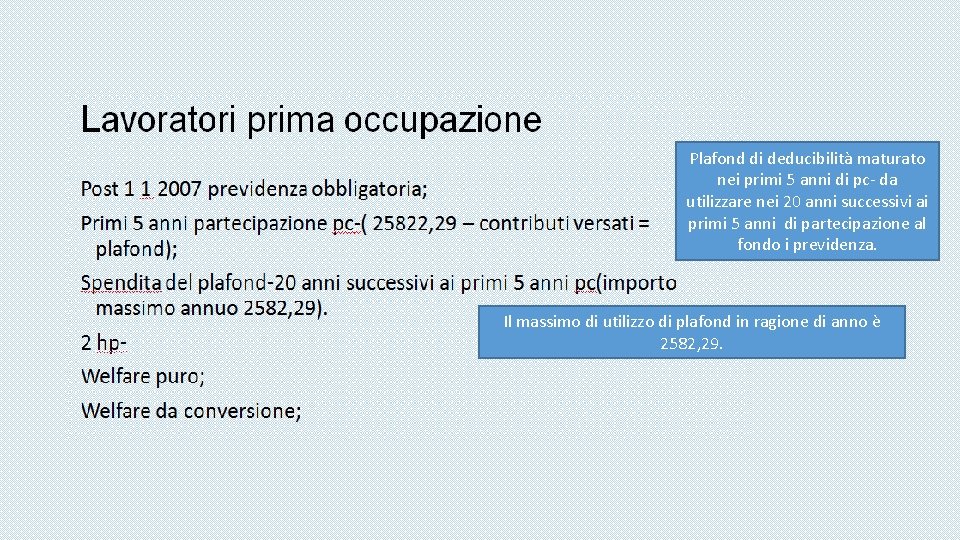 Lavoratori prima occupazione

Post 1 1 2007 previdenza obbligatoria;

Primi 5 anni partecipazione pc-( 25822,29 – contributi versati = plafond);

Spendita del plafond-20 anni successivi ai primi 5 anni pc(importo massimo annuo 2582,29).

2 hp-

Welfare puro;

Welfare da conversione;

Plafond di deducibilità maturato nei primi 5 anni di pc- da utilizzare nei 20 anni successivi ai primi 5 anni di partecipazione al fondo i previdenza.

Il massimo di utilizzo di plafond in ragione di anno è 2582,29.